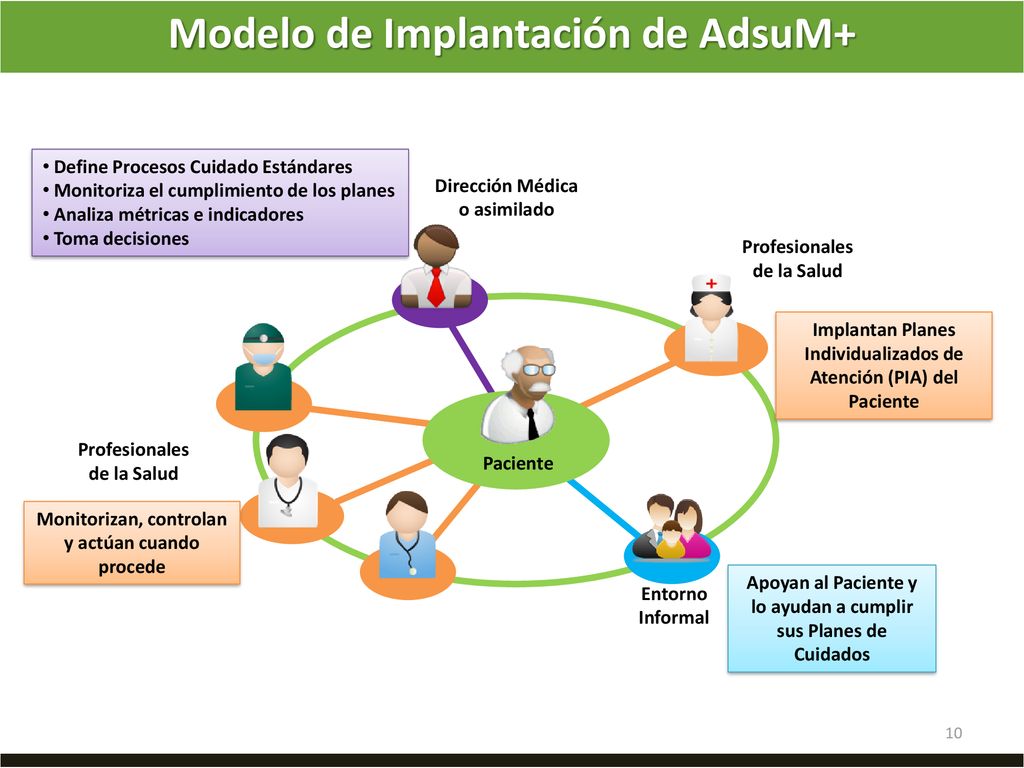 Modelo de Implantación de AdsuM+

• Define Procesos Cuidado Estándares
• Monitoriza el cumplimiento de los planes
• Analiza métricas e indicadores
• Toma decisiones

Dirección Médica o asimilado

Profesionales de la Salud

Implantan Planes Individualizados de Atención (PIA) del Paciente

Paciente

Profesionales de la Salud

Monitorizan, controlan y actúan cuando procede

Entorno Informal

Apoyan al Paciente y lo ayudan a cumplir sus Planes de Cuidados

10